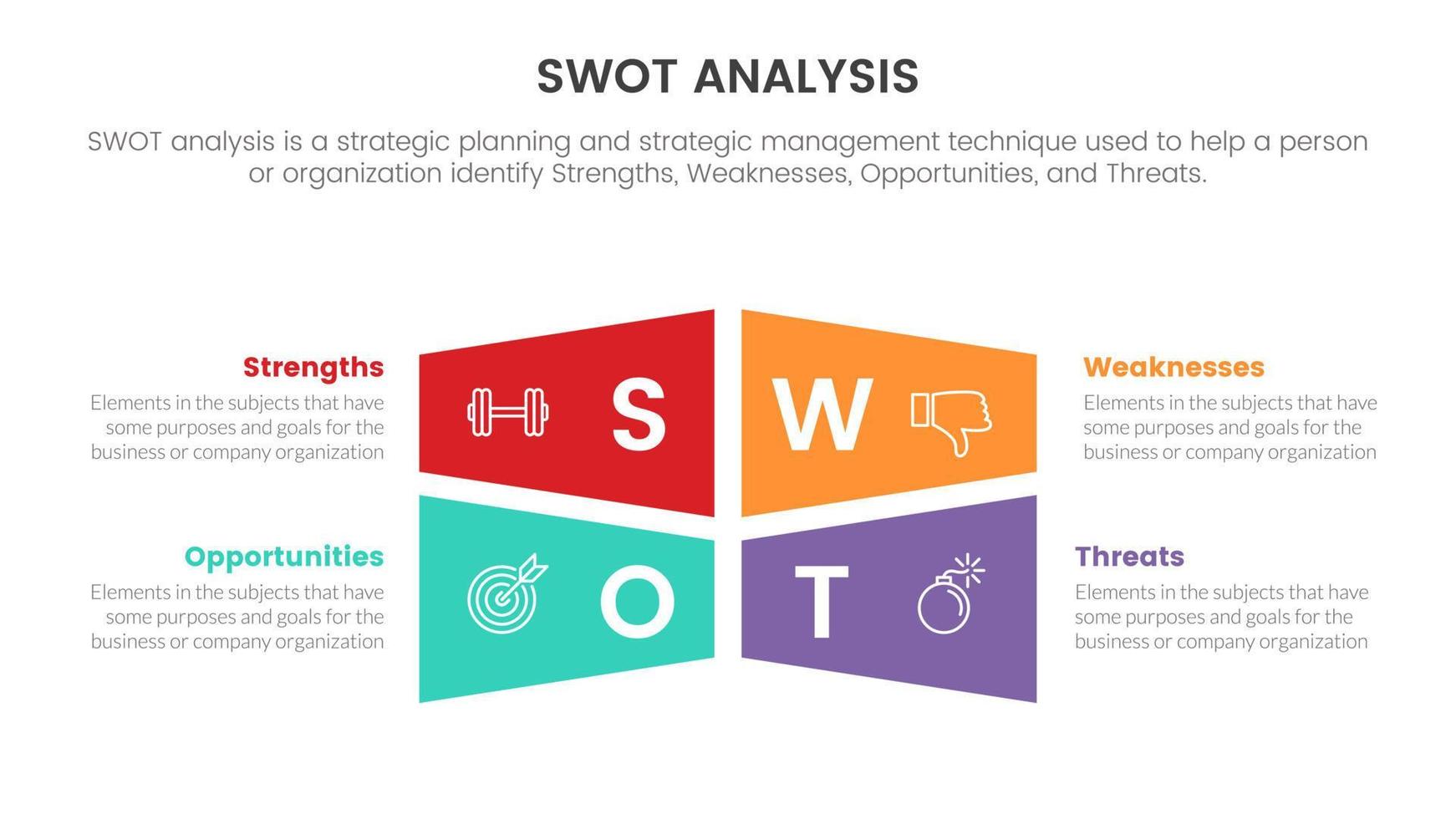 SWOT ANALYSIS

SWOT analysis is a strategic planning and strategic management technique used to help a person or organization identify Strengths, Weaknesses, Opportunities, and Threats.

Strengths
Elements in the subjects that have some purposes and goals for the business or company organization

S

W

Weaknesses
Elements in the subjects that have some purposes and goals for the business or company organization

Opportunities
Elements in the subjects that have some purposes and goals for the business or company organization

O

T

Threats
Elements in the subjects that have some purposes and goals for the business or company organization